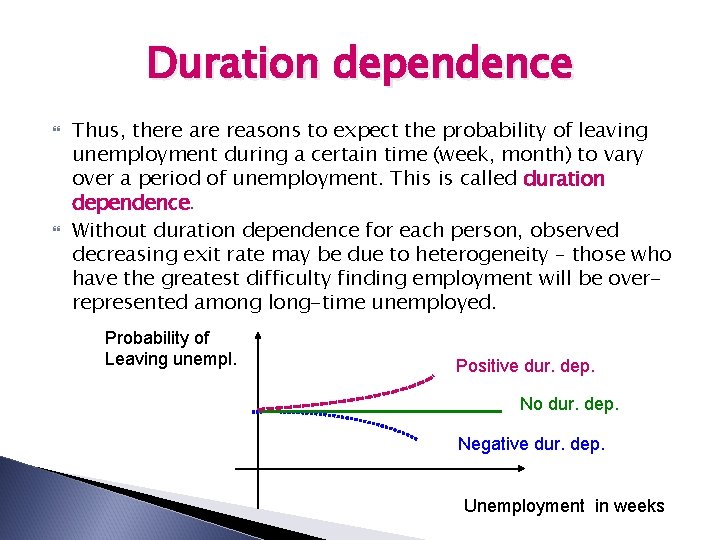 Duration dependence

Thus, there are reasons to expect the probability of leaving unemployment during a certain time (week, month) to vary over a period of unemployment. This is called duration dependence.

Without duration dependence for each person, observed decreasing exit rate may be due to heterogeneity – those who have the greatest difficulty finding employment will be over-represented among long-time unemployed.

Probability of Leaving unempl.

Positive dur. dep.

No dur. dep.

Negative dur. dep.

Unemployment in weeks